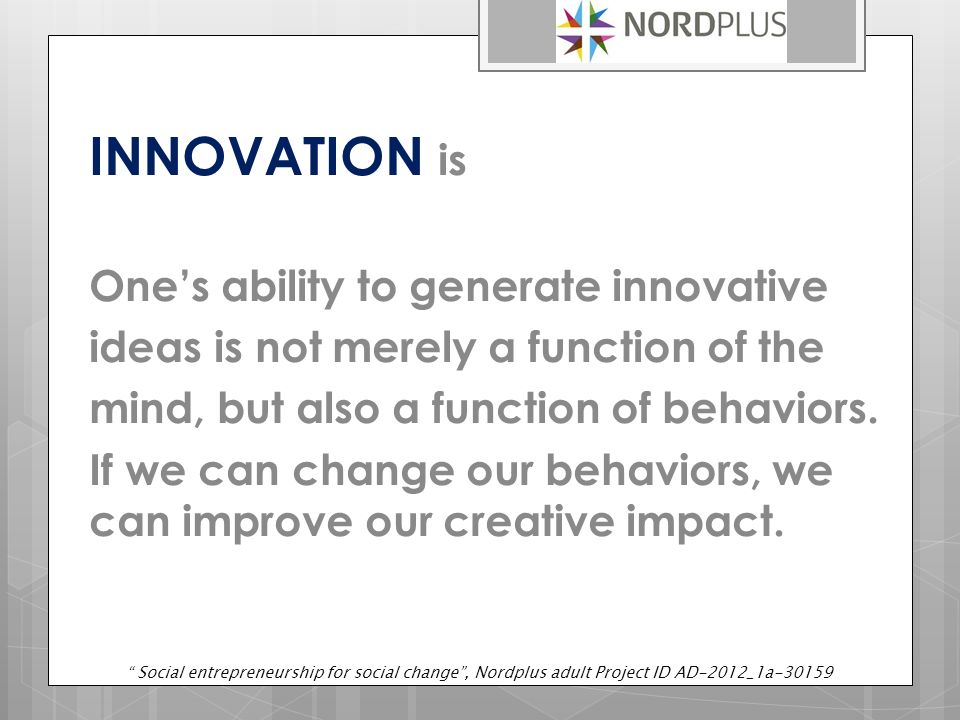 NORDPLUS

INNOVATION is

One’s ability to generate innovative ideas is not merely a function of the mind, but also a function of behaviors. If we can change our behaviors, we can improve our creative impact.

“ Social entrepreneurship for social change”, Nordplus adult Project ID AD-2012_1a-30159